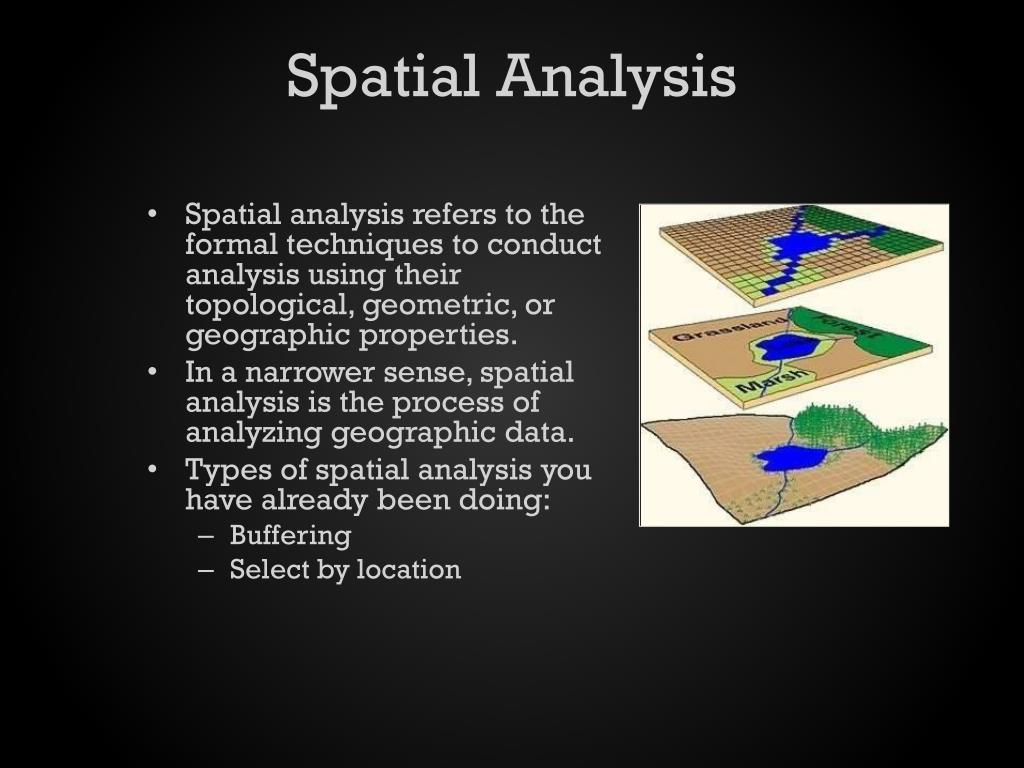 Spatial Analysis

• Spatial analysis refers to the formal techniques to conduct analysis using their topological, geometric, or geographic properties.
• In a narrower sense, spatial analysis is the process of analyzing geographic data.
• Types of spatial analysis you have already been doing:
– Buffering
– Select by location

Grassland
Forest
Marsh